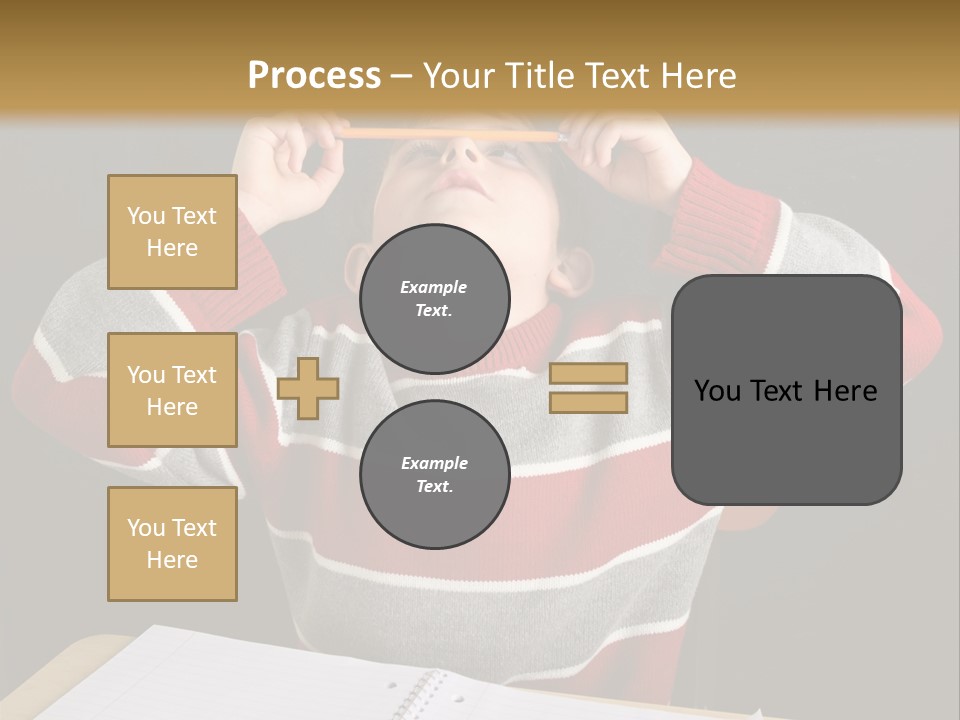 Process – Your Title Text Here

You Text Here

You Text Here

You Text Here

Example Text.

Example Text.

You Text Here